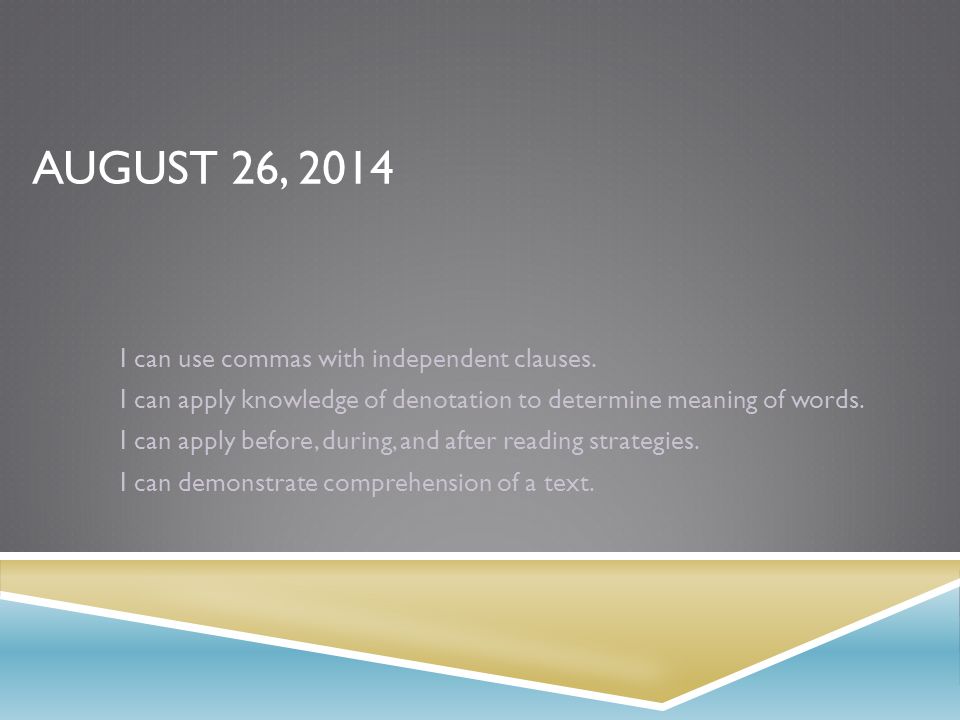 AUGUST 26, 2014

I can use commas with independent clauses.

I can apply knowledge of denotation to determine meaning of words.

I can apply before, during, and after reading strategies.

I can demonstrate comprehension of a text.